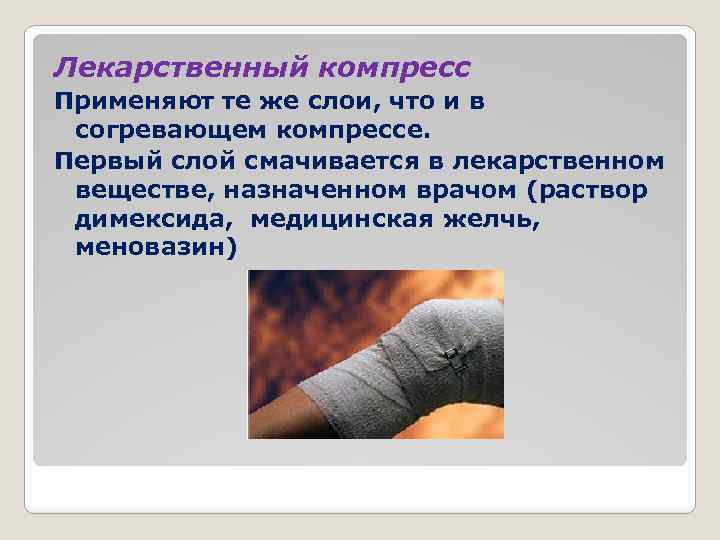 Лекарственный компресс

Применяют те же слои, что и в согревающем компрессе.

Первый слой смачивается в лекарственном веществе, назначенном врачом (раствор димексида,  медицинская желчь, меновазин)